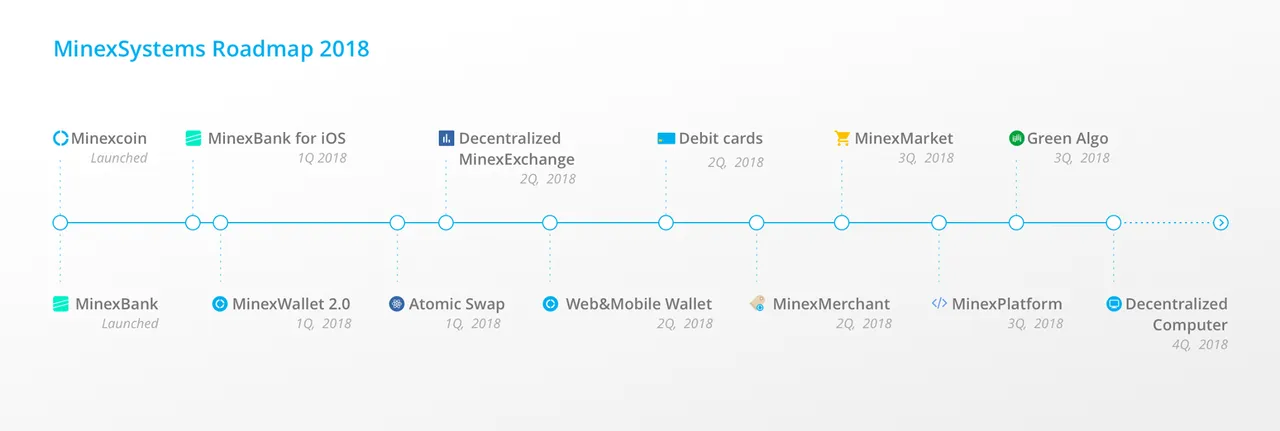 MinexSystems Roadmap 2018

Minexcoin
Launched

MinexBank for iOS
1Q 2018

Decentralized MinexExchange
2Q, 2018

Debit cards
2Q, 2018

MinexMarket
3Q, 2018

Green Algo
3Q, 2018

MinexBank
Launched

MinexWallet 2.0
1Q, 2018

Atomic Swap
1Q, 2018

Web&Mobile Wallet
2Q, 2018

MinexMerchant
2Q, 2018

MinexPlatform
3Q, 2018

Decentralized Computer
4Q, 2018